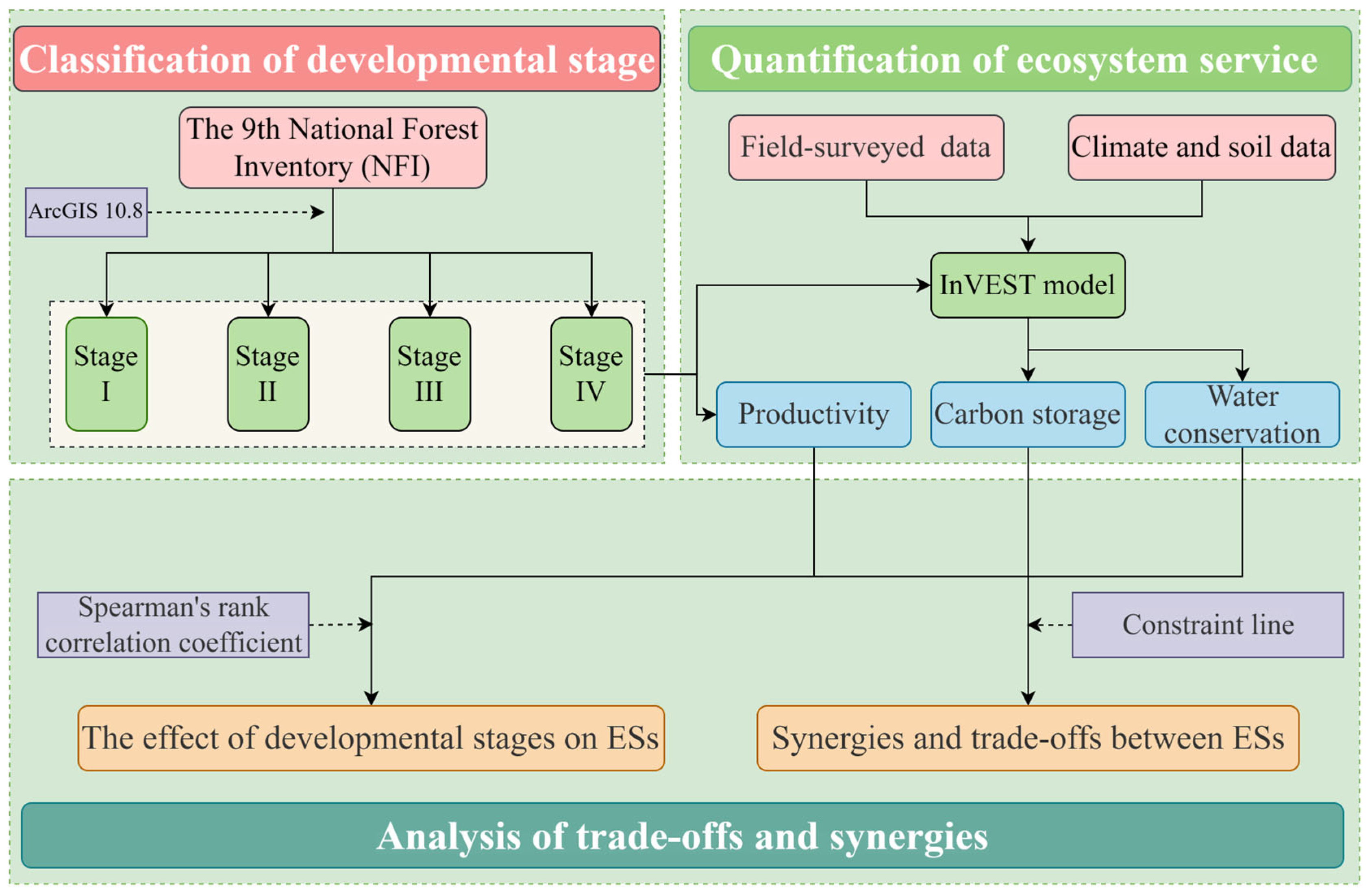 Classification of developmental stage

The 9th National Forest Inventory (NFI)

ArcGIS 10.8

Stage I

Stage II

Stage III

Stage IV

Quantification of ecosystem service

Field-surveyed data

Climate and soil data

InVEST model

Productivity

Carbon storage

Water conservation

Spearman's rank correlation coefficient

Constraint line

The effect of developmental stages on ESs

Synergies and trade-offs between ESs

Analysis of trade-offs and synergies